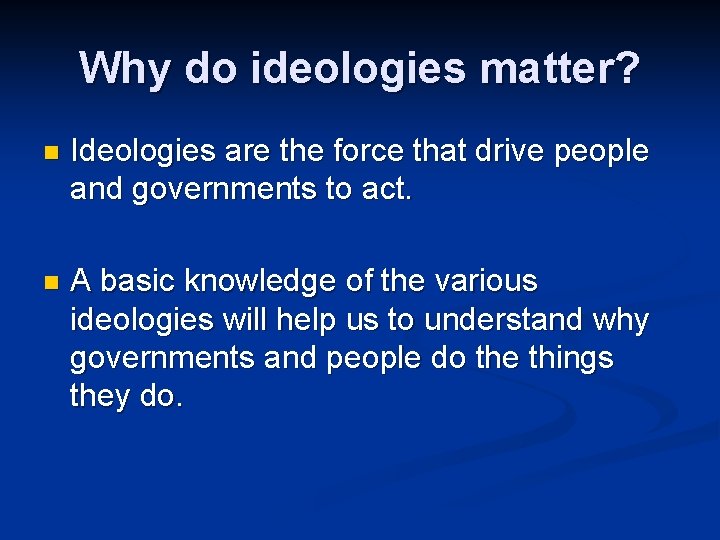 Why do ideologies matter?

- Ideologies are the force that drive people and governments to act.

- A basic knowledge of the various ideologies will help us to understand why governments and people do the things they do.